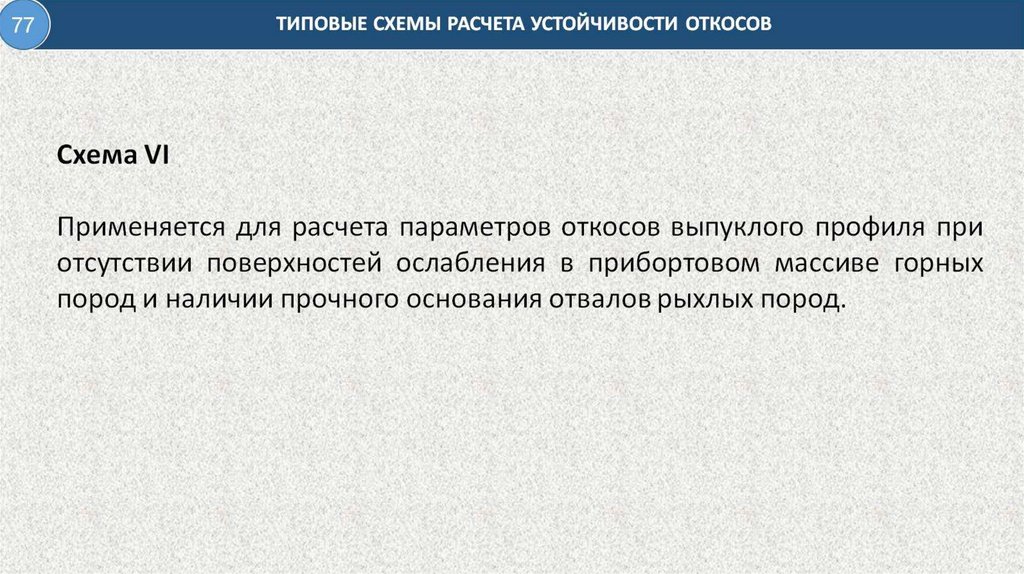 77

ТИПОВЫЕ СХЕМЫ РАСЧЕТА УСТОЙЧИВОСТИ ОТКОСОВ

Схема VI

Применяется для расчета параметров откосов выпуклого профиля при отсутствии поверхностей ослабления в прибортовом массиве горных пород и наличии прочного основания отвалов рыхлых пород.